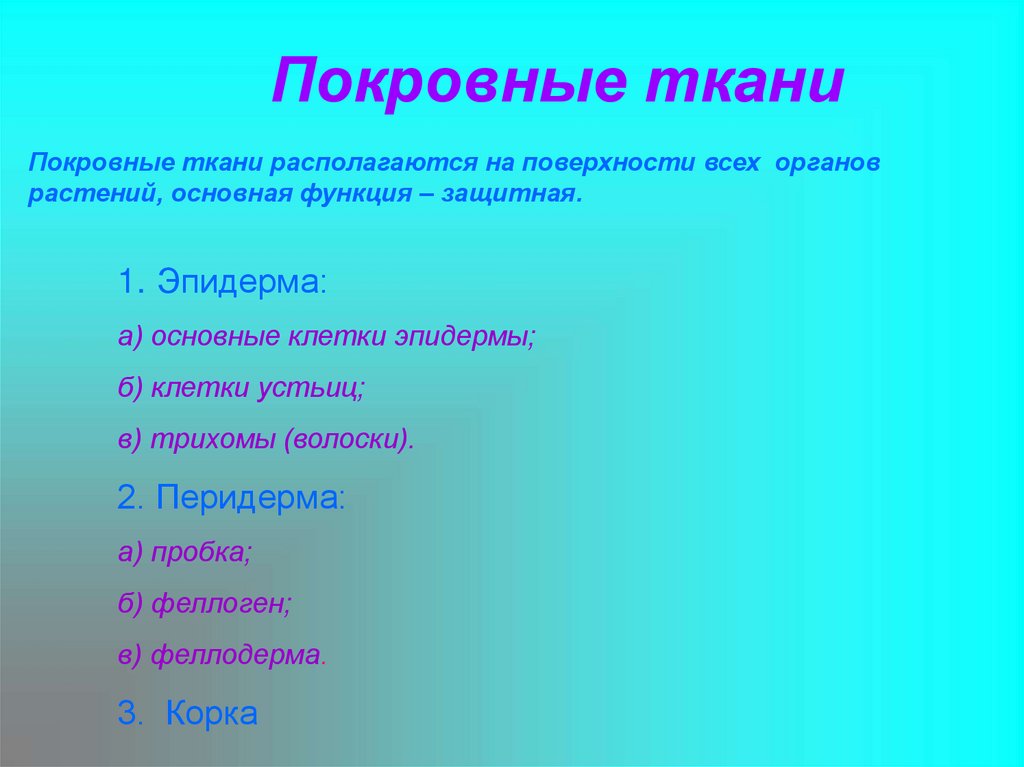 Покровные ткани

Покровные ткани располагаются на поверхности всех органов растений, основная функция – защитная.

1. Эпидерма:

а) основные клетки эпидермы;

б) клетки устьиц;

в) трихомы (волоски).

2. Перидерма:

а) пробка;

б) феллоген;

в) феллодерма.

3. Корка